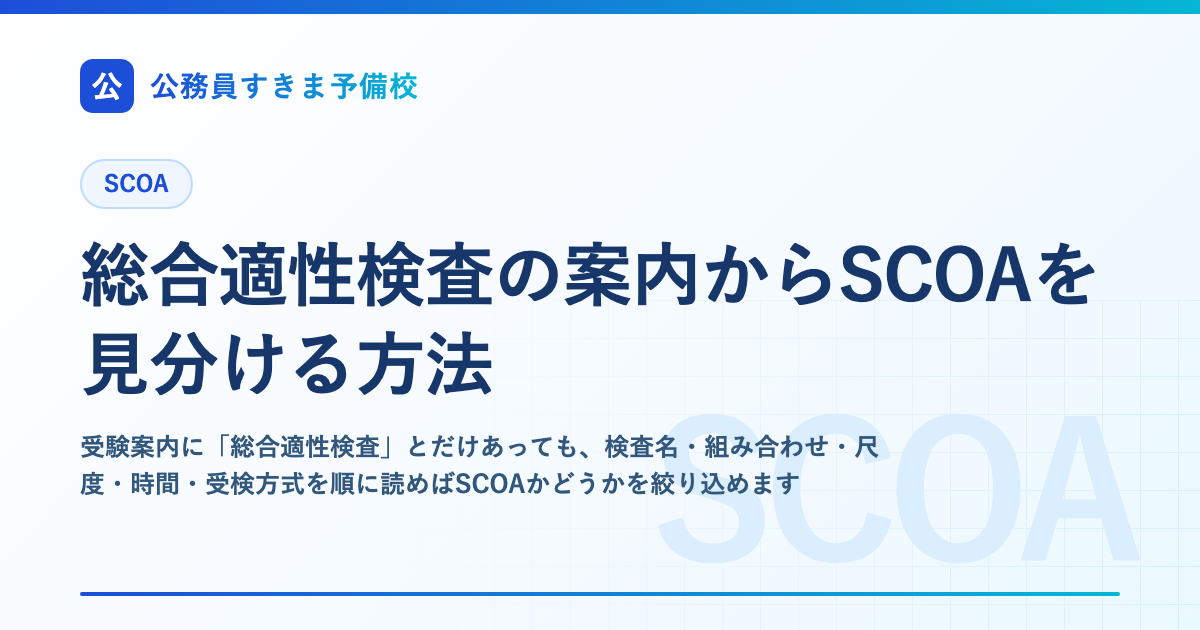 公

公務員すきま予備校

SCOA

総合適性検査の案内からSCOAを見分ける方法

受験案内に「総合適性検査」とだけあっても、検査名・組み合わせ・尺度・時間・受検方式を順に読めばSCOAかどうかを絞り込めます

SCOA